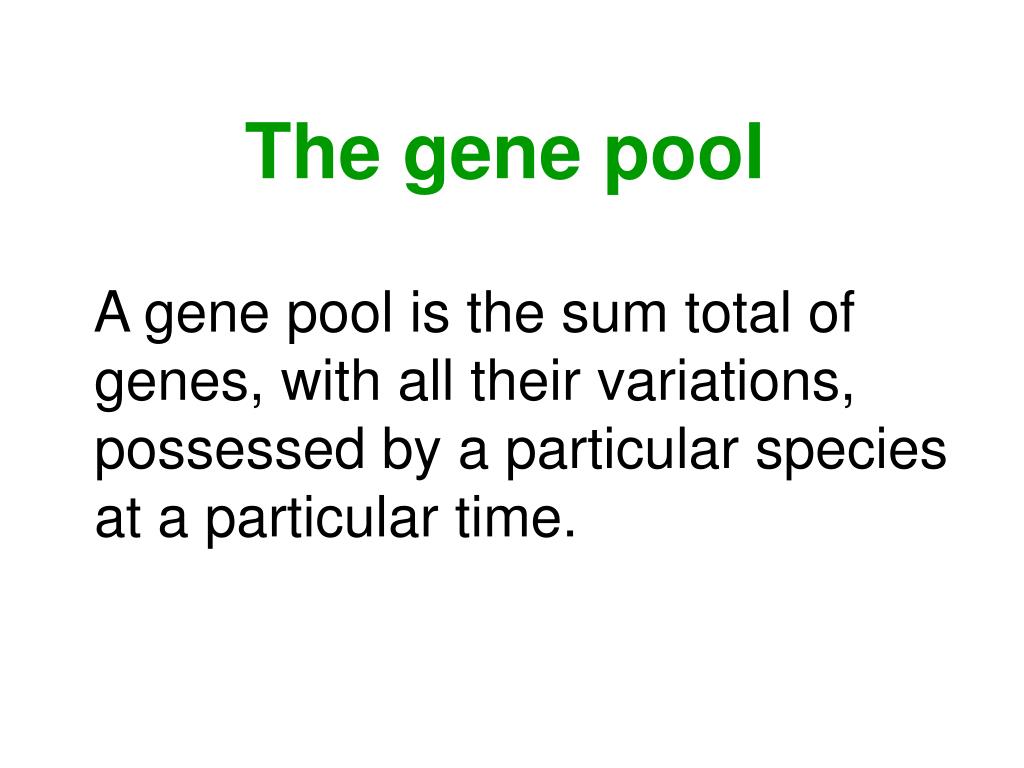 The gene pool

A gene pool is the sum total of genes, with all their variations, possessed by a particular species at a particular time.